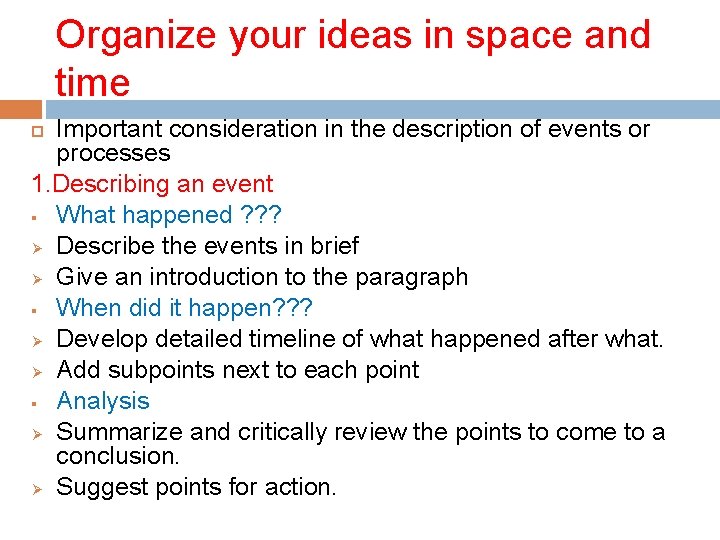 Organize your ideas in space and time

Important consideration in the description of events or processes

1.Describing an event

What happened ???

Describe the events in brief

Give an introduction to the paragraph

When did it happen???

Develop detailed timeline of what happened after what.

Add subpoints next to each point

Analysis

Summarize and critically review the points to come to a conclusion.

Suggest points for action.